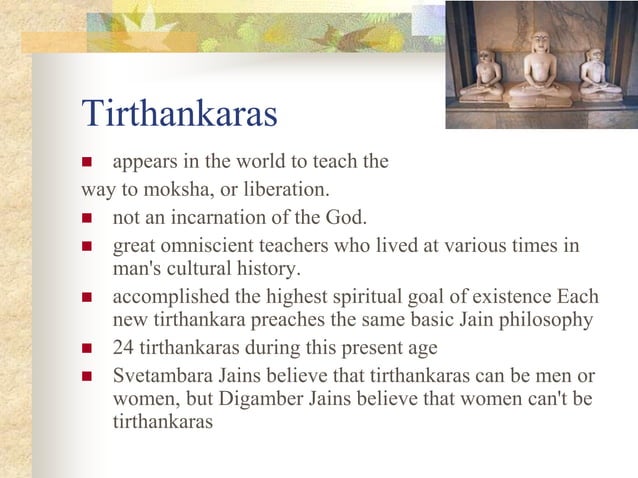 Tirthankaras

- appears in the world to teach the
way to moksha, or liberation.
- not an incarnation of the God.
- great omniscient teachers who lived at various times in man's cultural history.
- accomplished the highest spiritual goal of existence Each new tirthankara preaches the same basic Jain philosophy
- 24 tirthankaras during this present age
- Svetambara Jains believe that tirthankaras can be men or women, but Digamber Jains believe that women can't be tirthankaras